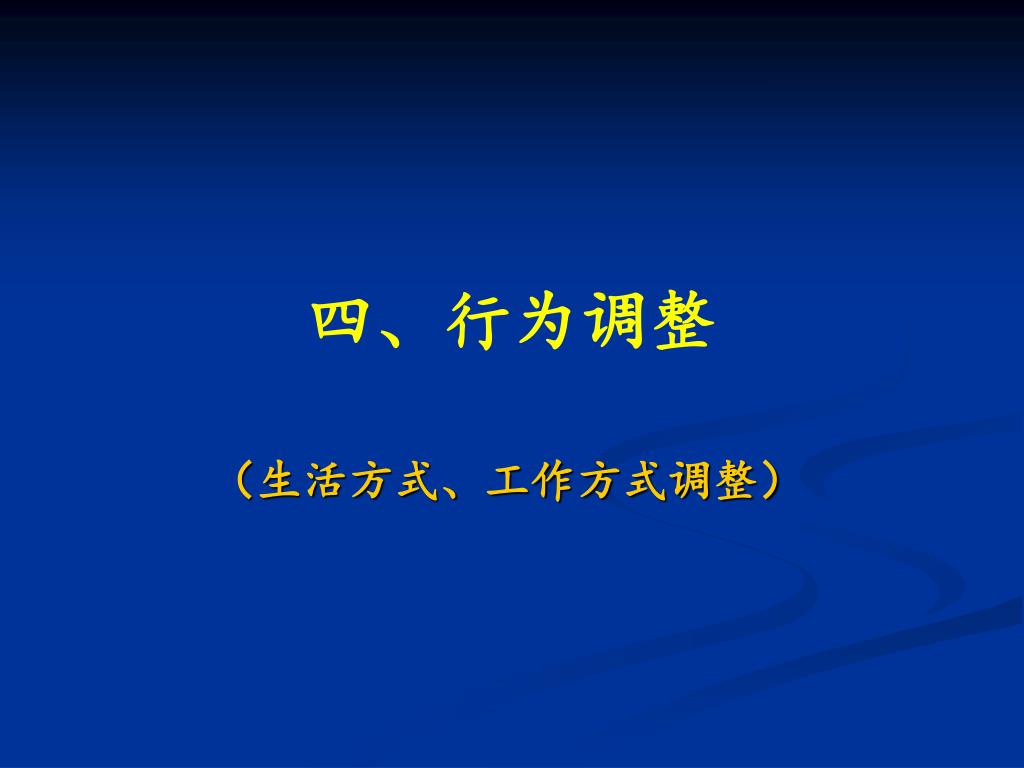 四、行为调整

（生活方式、工作方式调整）